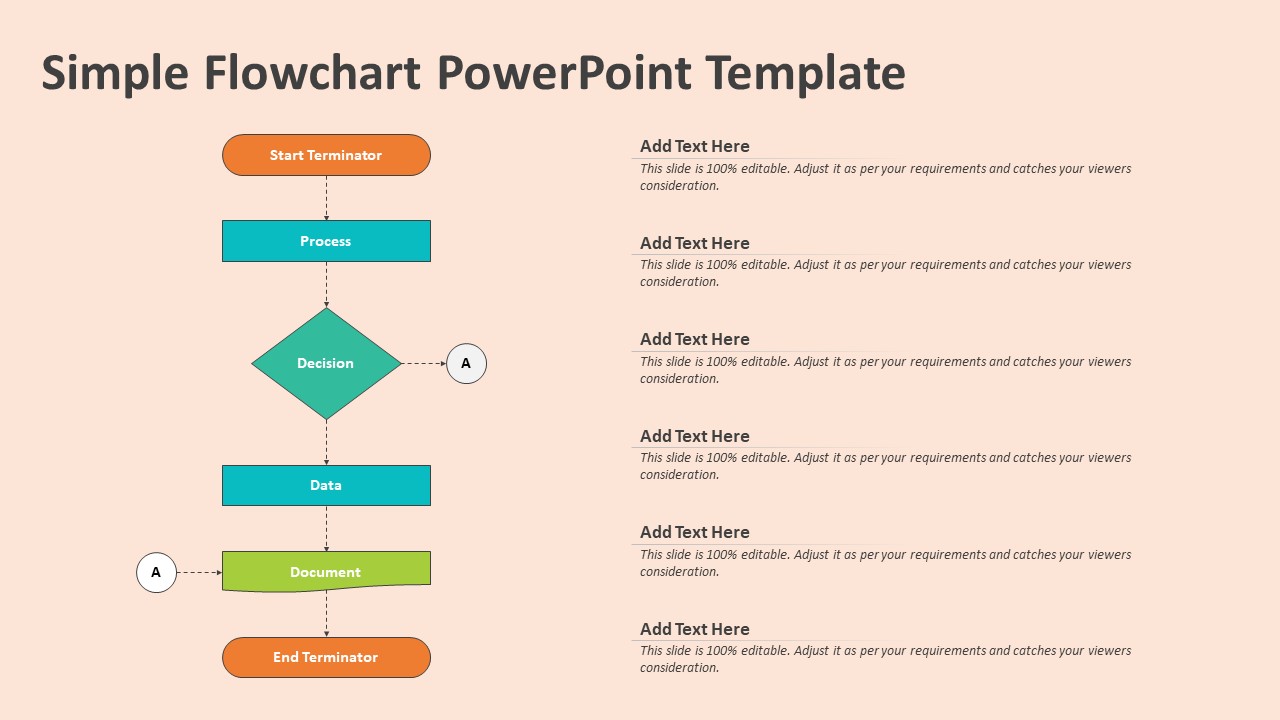 Simple Flowchart PowerPoint Template

Start Terminator

Process

Decision

A

Data

A

Document

End Terminator

Add Text Here
This slide is 100% editable. Adjust it as per your requirements and catches your viewers consideration.

Add Text Here
This slide is 100% editable. Adjust it as per your requirements and catches your viewers consideration.

Add Text Here
This slide is 100% editable. Adjust it as per your requirements and catches your viewers consideration.

Add Text Here
This slide is 100% editable. Adjust it as per your requirements and catches your viewers consideration.

Add Text Here
This slide is 100% editable. Adjust it as per your requirements and catches your viewers consideration.

Add Text Here
This slide is 100% editable. Adjust it as per your requirements and catches your viewers consideration.